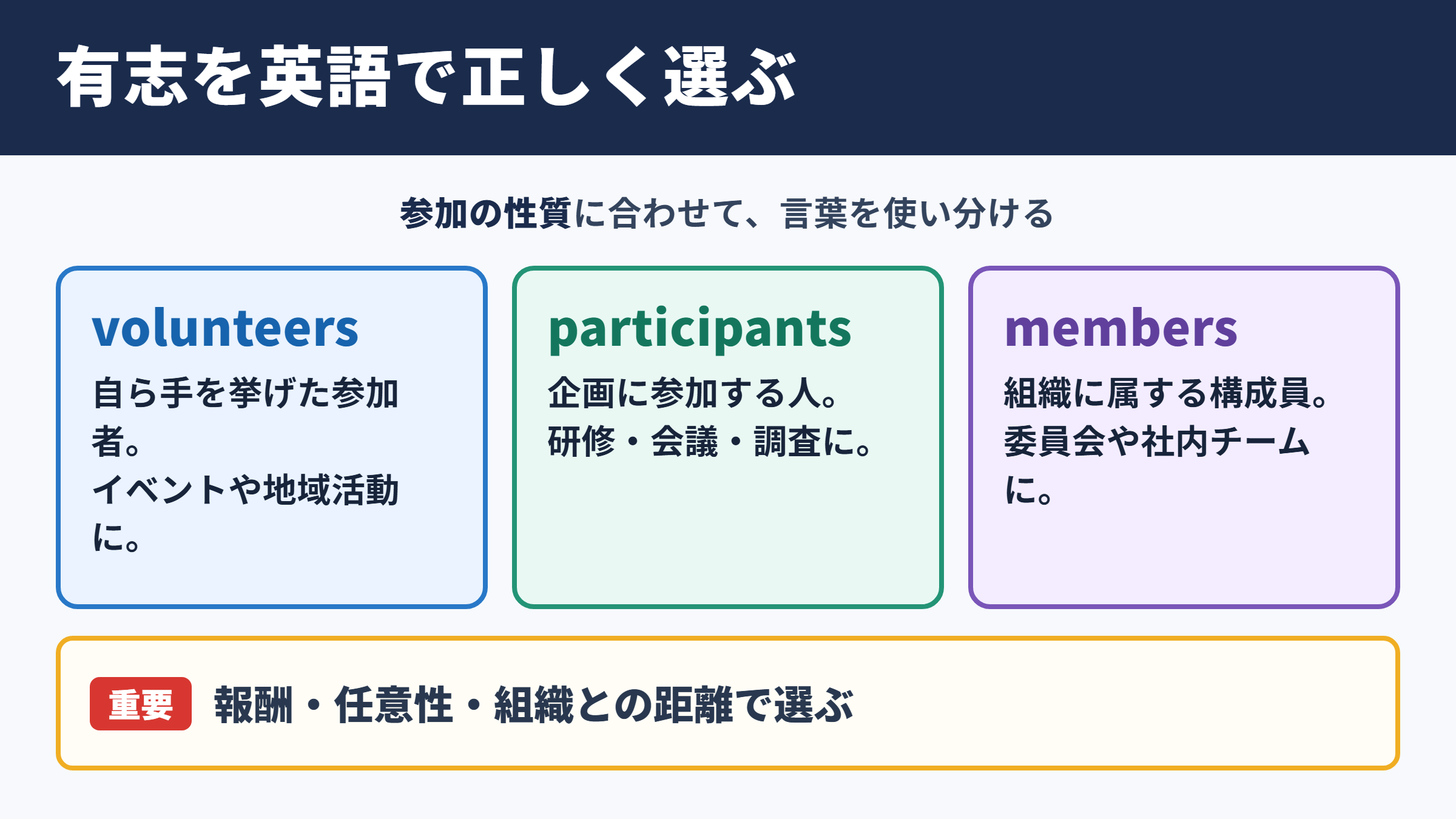 有志を英語で正しく選ぶ

参加の性質に合わせて、言葉を使い分ける

volunteers

自ら手を挙げた参加者。
イベントや地域活動に。

participants

企画に参加する人。
研修・会議・調査に。

members

組織に属する構成員。
委員会や社内チームに。

重要 報酬・任意性・組織との距離で選ぶ